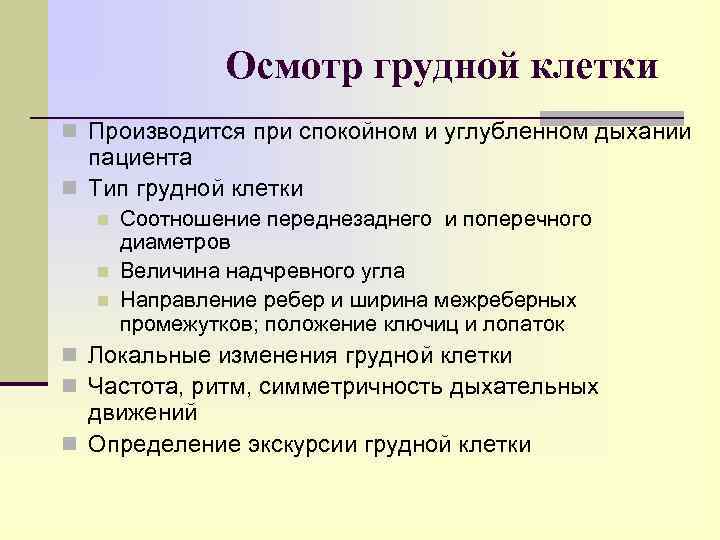 Осмотр грудной клетки

Производится при спокойном и углубленном дыхании пациента

Тип грудной клетки

Соотношение переднезаднего  и поперечного диаметров

Величина надчревного угла

Направление ребер и ширина межреберных промежутков; положение ключиц и лопаток

Локальные изменения грудной клетки

Частота, ритм, симметричность дыхательных движений

Определение экскурсии грудной клетки